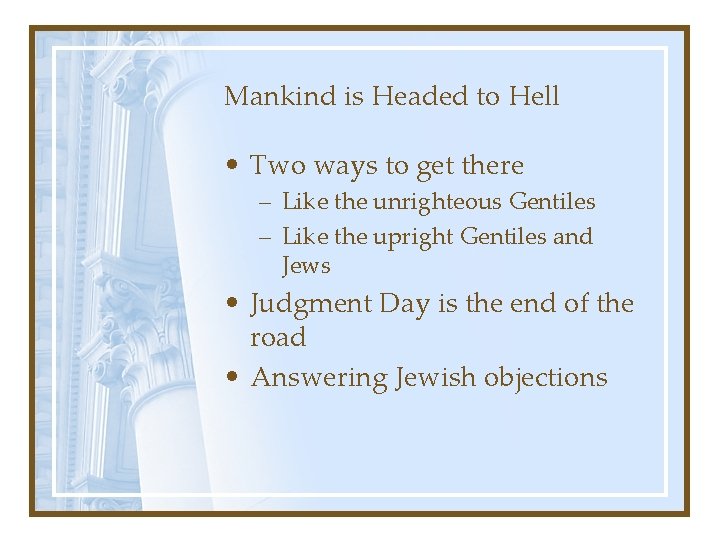 Mankind is Headed to Hell

• Two ways to get there
– Like the unrighteous Gentiles
– Like the upright Gentiles and Jews
• Judgment Day is the end of the road
• Answering Jewish objections